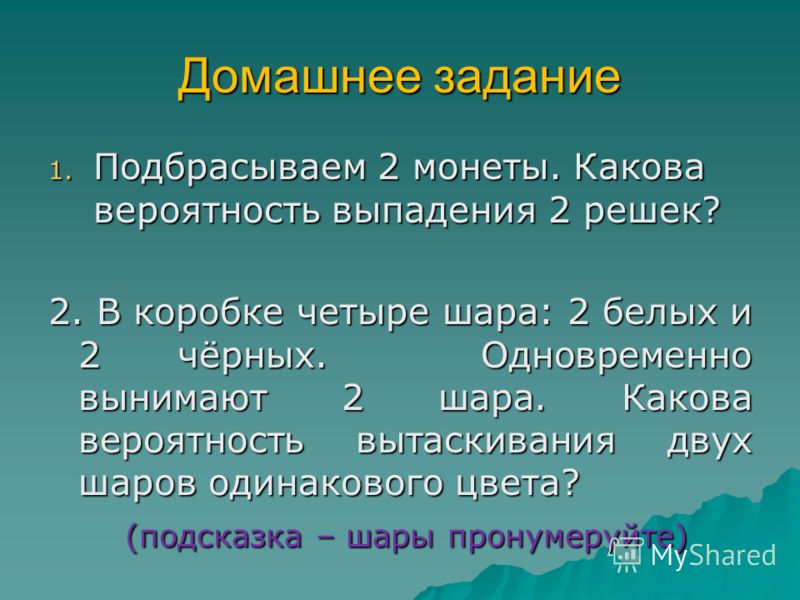 Домашнее задание

1. Подбрасываем 2 монеты. Какова вероятность выпадения 2 решек?

2. В коробке четыре шара: 2 белых и 2 чёрных. Одновременно вынимают 2 шара. Какова вероятность вытаскивания двух шаров одинакового цвета?

(подсказка – шары пронумеруйте)

MyShared